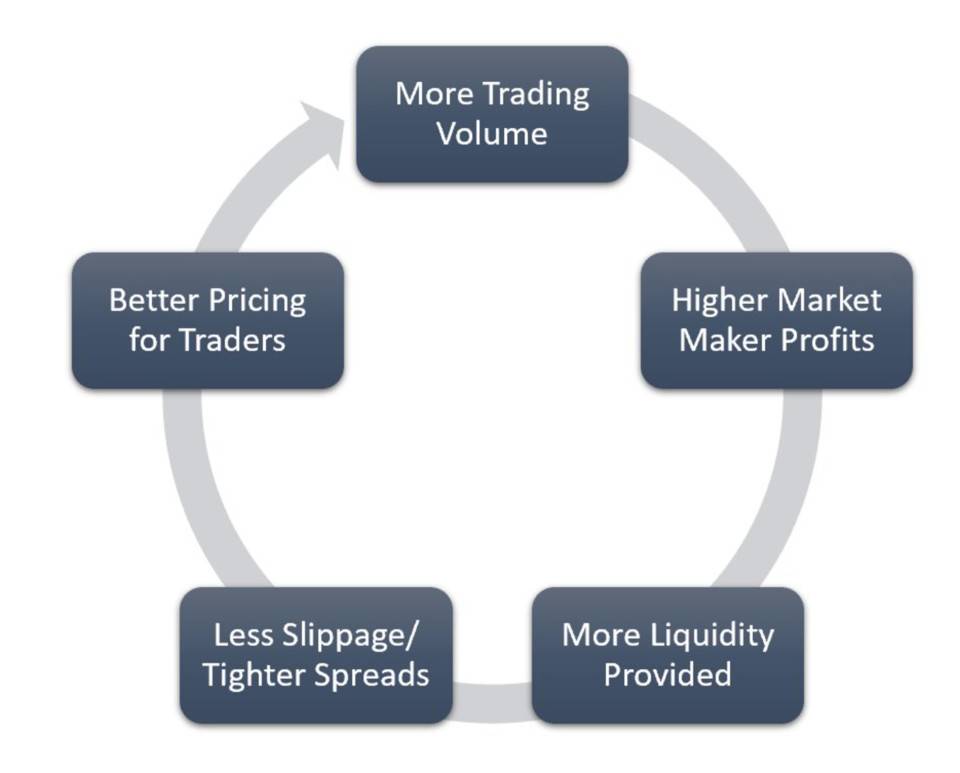 More Trading Volume

Higher Market Maker Profits

More Liquidity Provided

Less Slippage/ Tighter Spreads

Better Pricing for Traders